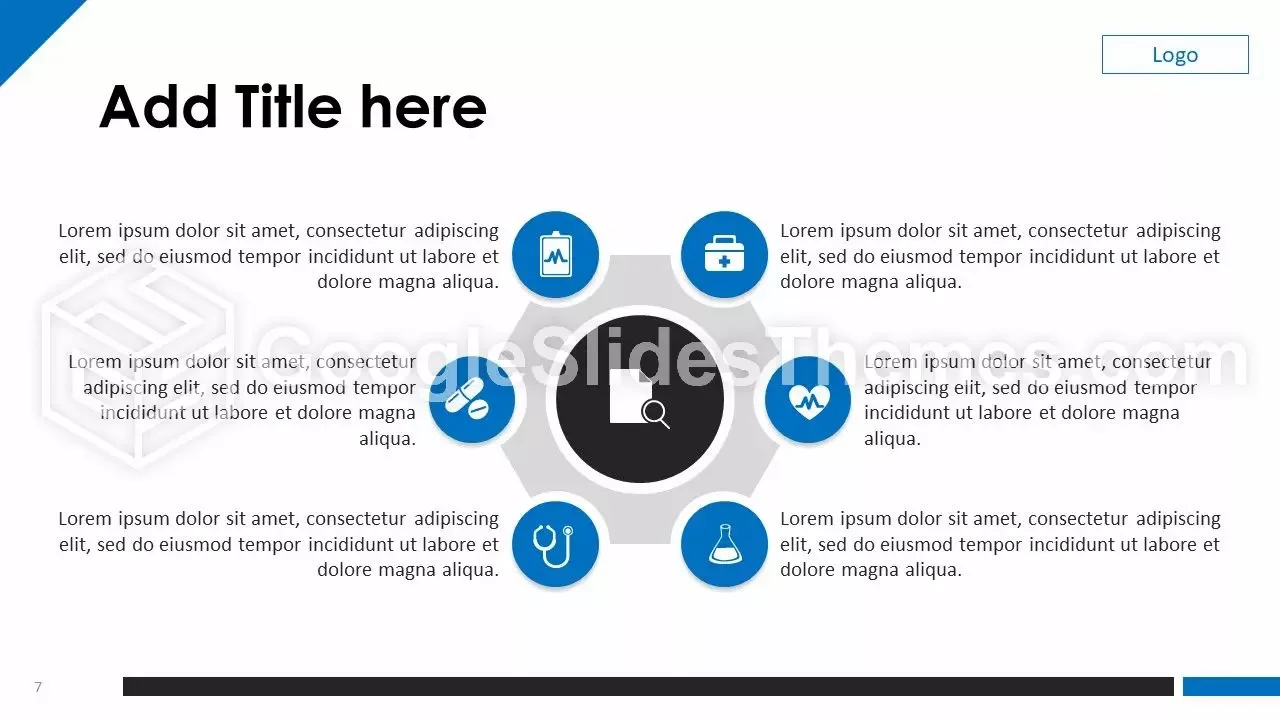 Logo

Add Title here

Lorem ipsum dolor sit amet, consectetur adipiscing elit, sed do eiusmod tempor incididunt ut labore et dolore magna aliqua.

Lorem ipsum dolor sit amet, consectetur adipiscing elit, sed do eiusmod tempor incididunt ut labore et dolore magna aliqua.

Lorem ipsum dolor sit amet, consectetur adipiscing elit, sed do eiusmod tempor incididunt ut labore et dolore magna aliqua.

Lorem ipsum dolor sit amet, consectetur adipiscing elit, sed do eiusmod tempor incididunt ut labore et dolore magna aliqua.

Lorem ipsum dolor sit amet, consectetur adipiscing elit, sed do eiusmod tempor incididunt ut labore et dolore magna aliqua.

Lorem ipsum dolor sit amet, consectetur adipiscing elit, sed do eiusmod tempor incididunt ut labore et dolore magna aliqua.

GoogleSlidesThemes.com

7